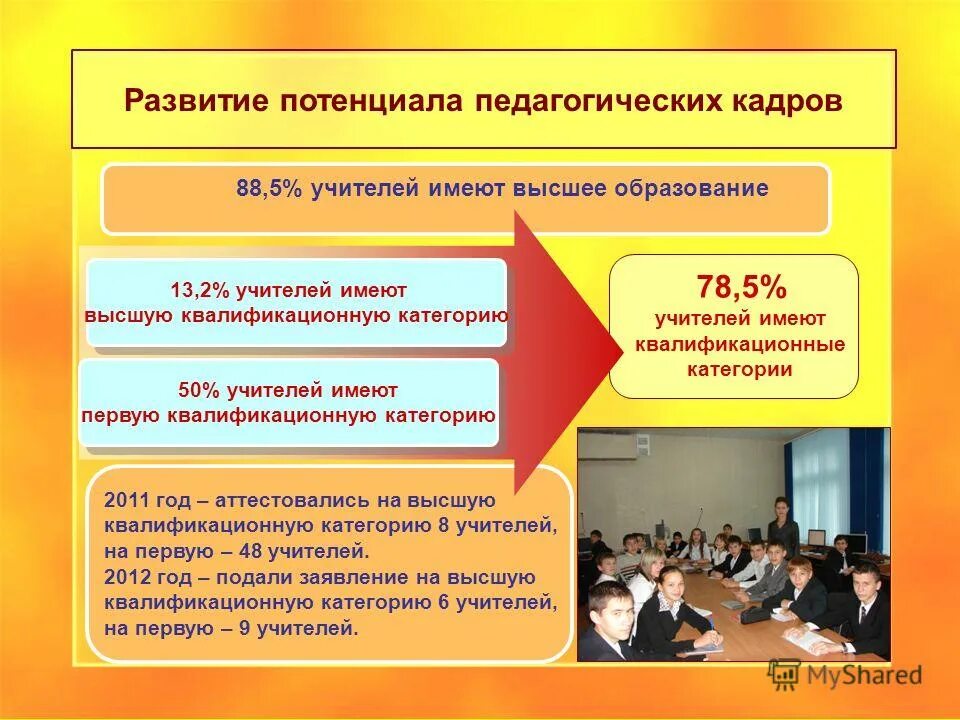 Развитие потенциала педагогических кадров

88,5% учителей имеют высшее образование

13,2% учителей имеют высшую квалификационную категорию

50% учителей имеют первую квалификационную категорию

78,5% учителей имеют квалификационные категории

2011 год – аттестовались на высшую квалификационную категорию 8 учителей, на первую – 48 учителей.
2012 год – подали заявление на высшую квалификационную категорию 6 учителей, на первую – 9 учителей.

MyShared